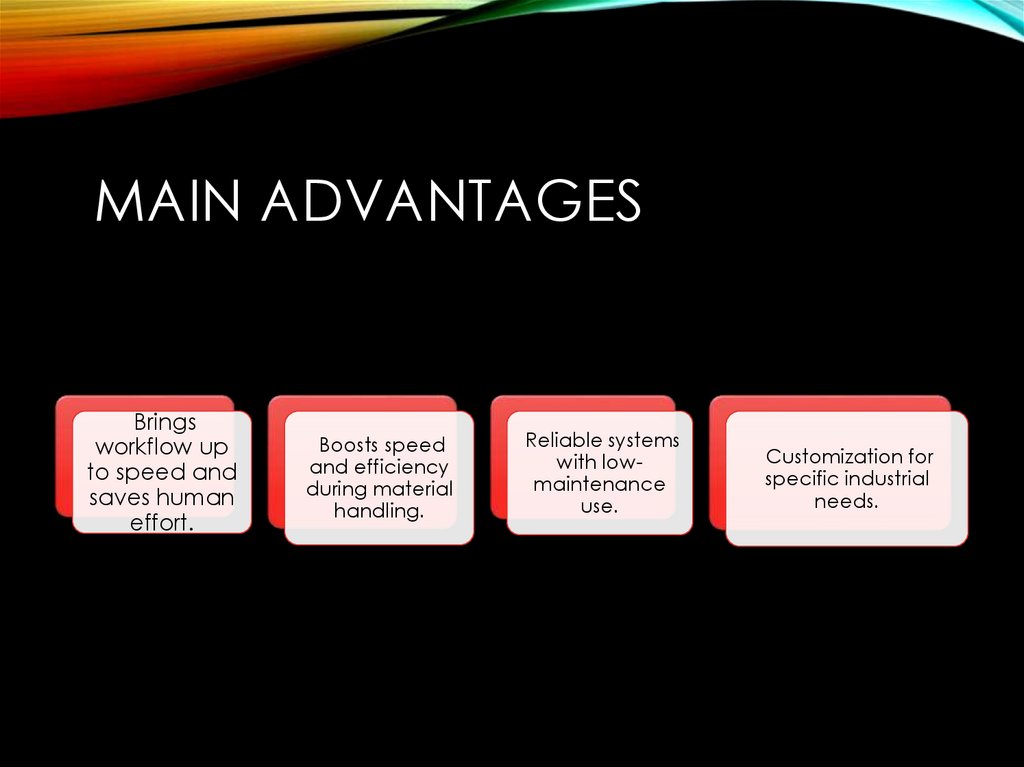 MAIN ADVANTAGES

Brings workflow up to speed and saves human effort.

Boosts speed and efficiency during material handling.

Reliable systems with low-maintenance use.

Customization for specific industrial needs.